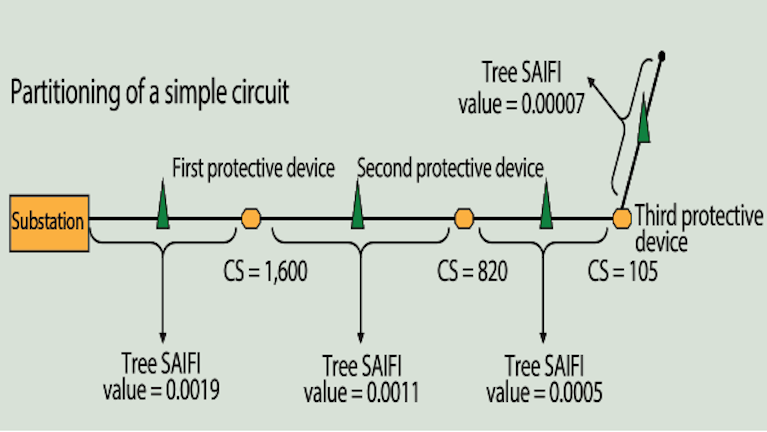 Partitioning of a simple circuit

Tree SAIFI value = 0.00007

First protective device

Second protective device

Substation

Third protective device

CS = 1,600

CS = 820

CS = 105

Tree SAIFI value = 0.0019

Tree SAIFI value = 0.0011

Tree SAIFI value = 0.0005